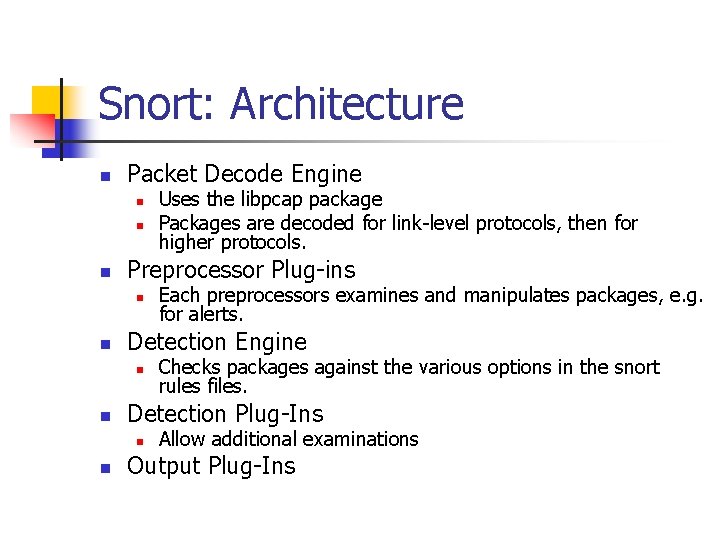 Snort: Architecture

- Packet Decode Engine
  - Uses the libpcap package
  - Packages are decoded for link-level protocols, then for higher protocols.
- Preprocessor Plug-ins
  - Each preprocessors examines and manipulates packages, e.g. for alerts.
- Detection Engine
  - Checks packages against the various options in the snort rules files.
- Detection Plug-Ins
  - Allow additional examinations
- Output Plug-Ins